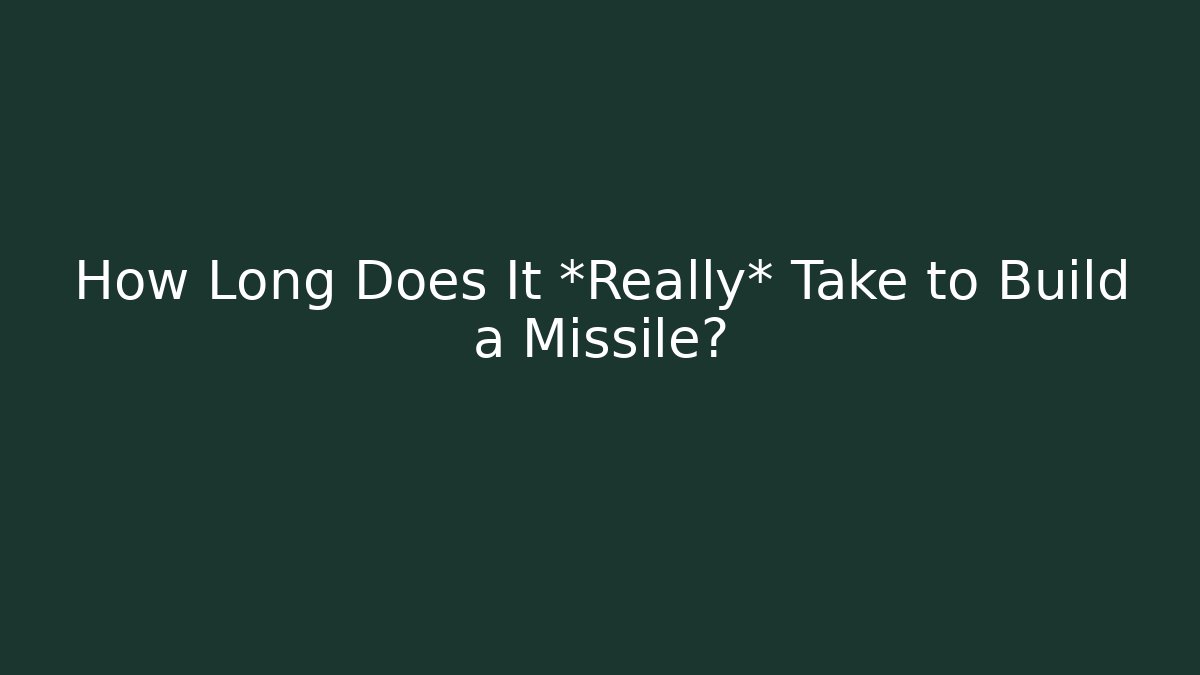 How Long Does It *Really* Take to Build a Missile?